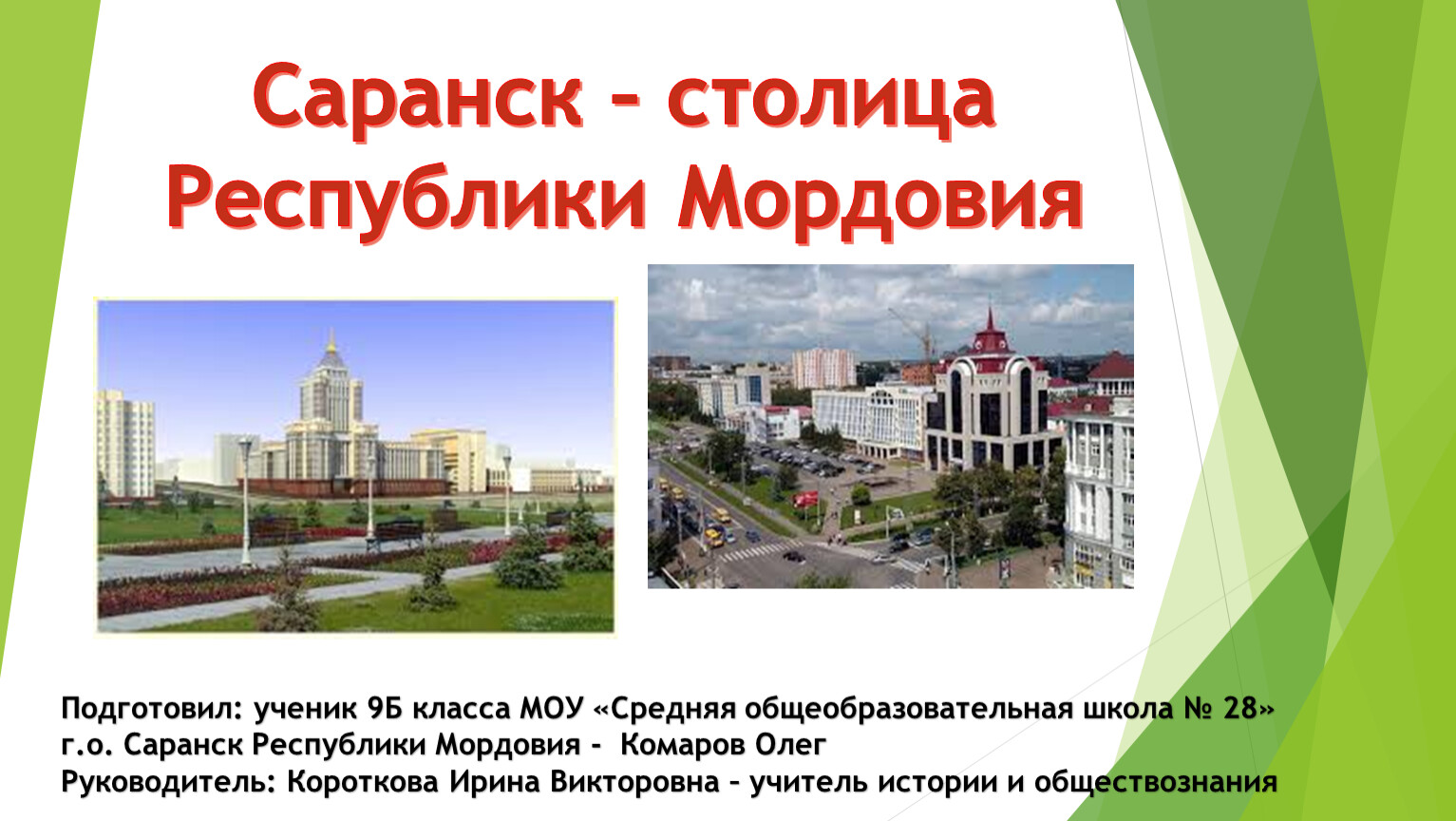 Саранск – столица Республики Мордовия

Подготовил: ученик 9Б класса МОУ «Средняя общеобразовательная школа № 28» г.о. Саранск Республики Мордовия - Комаров Олег
Руководитель: Короткова Ирина Викторовна – учитель истории и обществознания